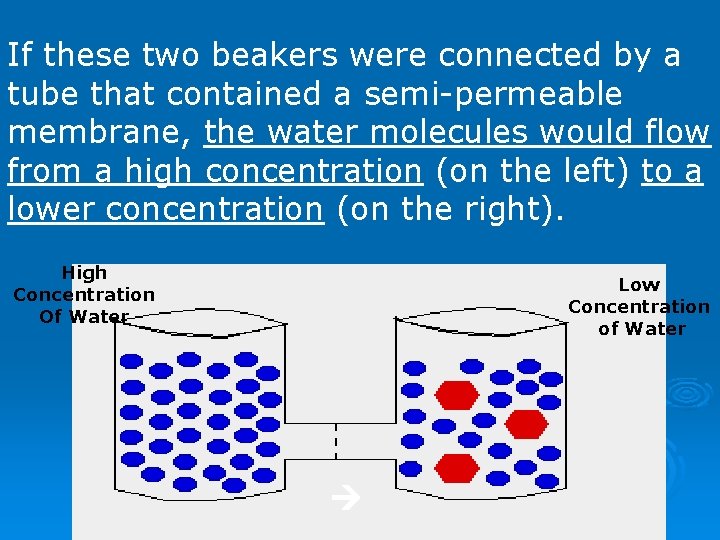 If these two beakers were connected by a tube that contained a semi-permeable membrane, the water molecules would flow from a high concentration (on the left) to a lower concentration (on the right).

High Concentration Of Water

Low Concentration of Water